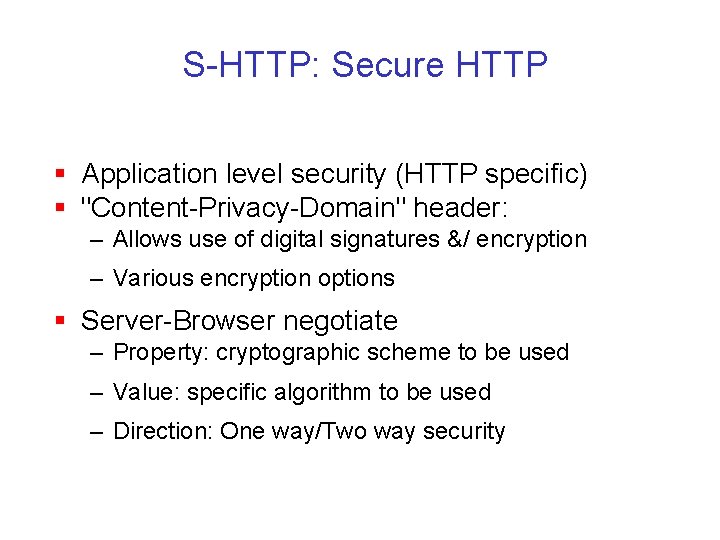 S-HTTP: Secure HTTP

▪ Application level security (HTTP specific)
▪ "Content-Privacy-Domain" header:
– Allows use of digital signatures &/ encryption
– Various encryption options
▪ Server-Browser negotiate
– Property: cryptographic scheme to be used
– Value: specific algorithm to be used
– Direction: One way/Two way security